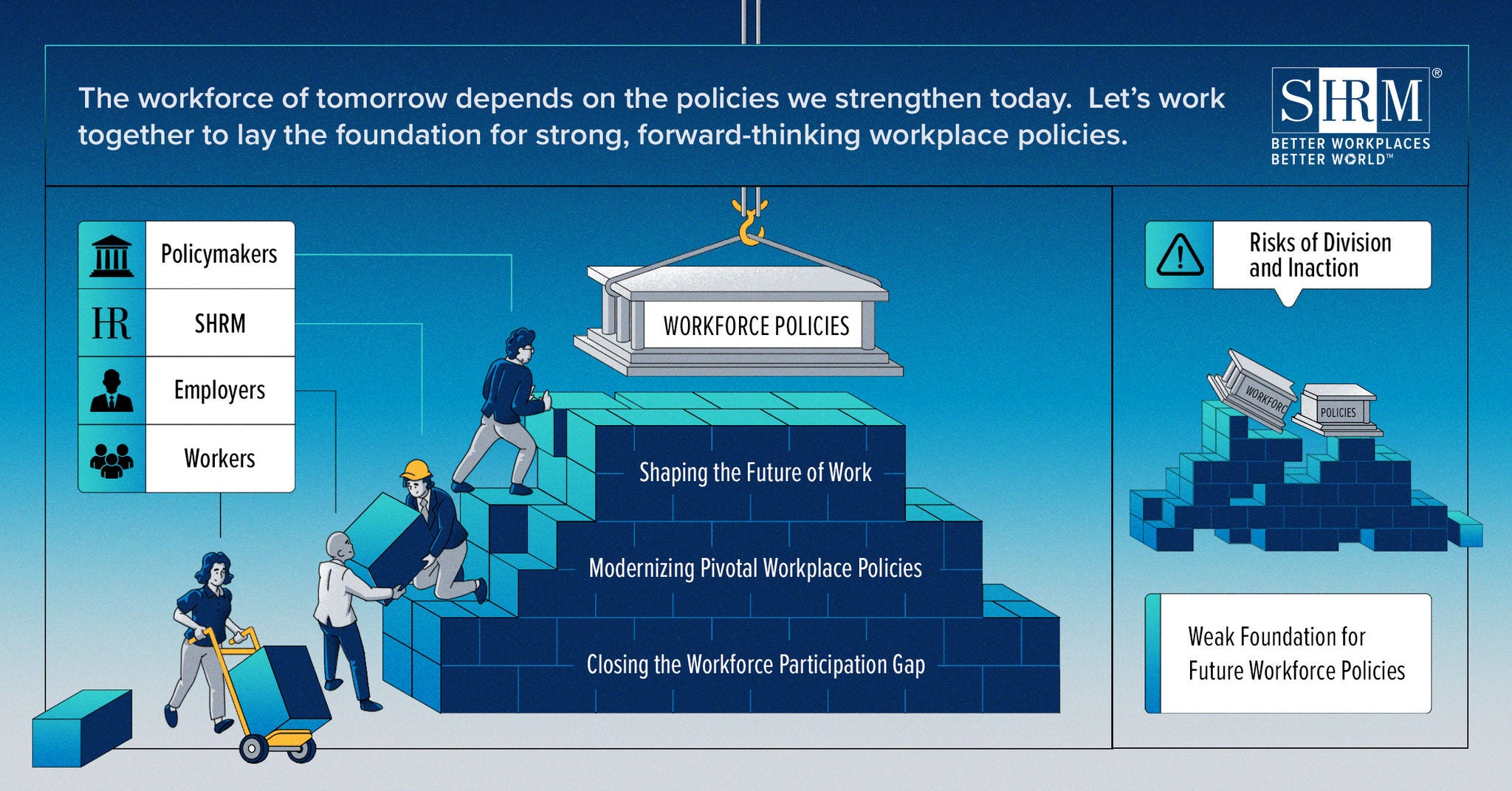 The workforce of tomorrow depends on the policies we strengthen today. Let's work together to lay the foundation for strong, forward-thinking workplace policies.

SHRM®
BETTER WORKPLACES
BETTER WORLD™

Policymakers
HR SHRM
Employers
Workers

WORKFORCE POLICIES

Shaping the Future of Work
Modernizing Pivotal Workplace Policies
Closing the Workforce Participation Gap

Risks of Division and Inaction

WORKFORC
POLICIES

Weak Foundation for Future Workforce Policies